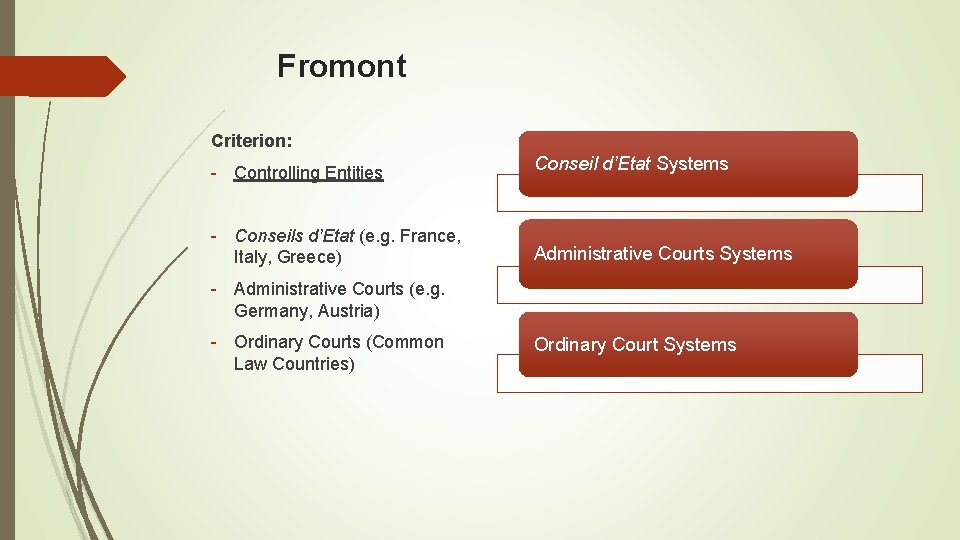 Fromont

Criterion:

- Controlling Entities

- Conseils d'Etat (e.g. France, Italy, Greece)

- Administrative Courts (e.g. Germany, Austria)

- Ordinary Courts (Common Law Countries)

Conseil d'Etat Systems

Administrative Courts Systems

Ordinary Court Systems